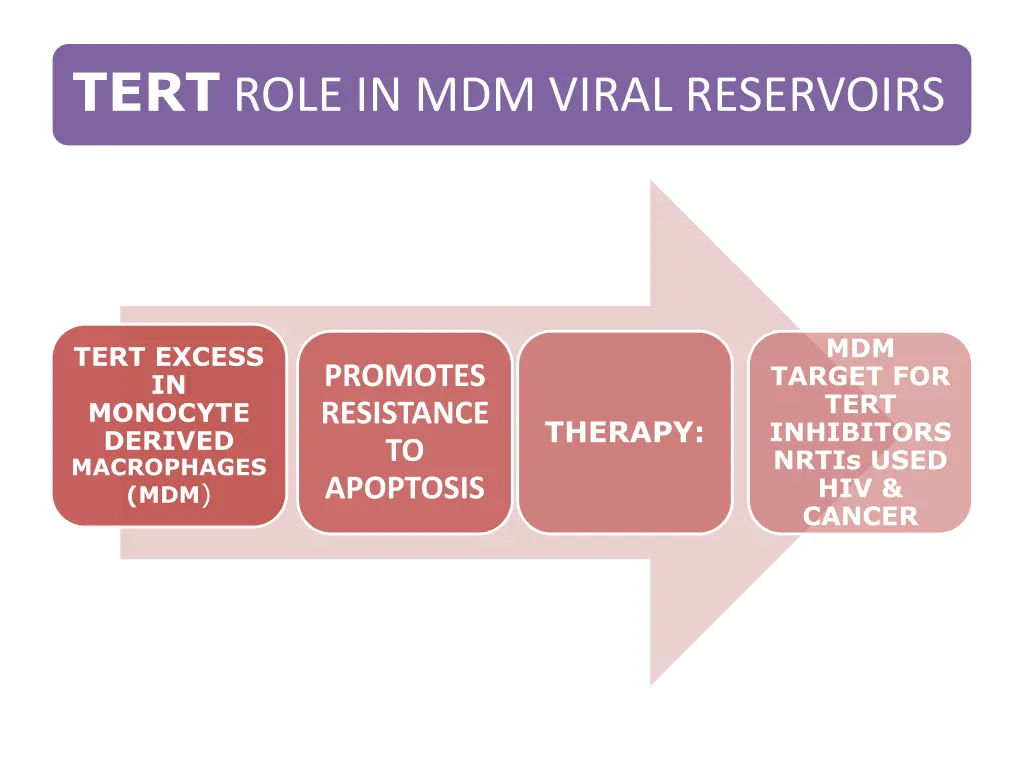 TERT ROLE IN MDM VIRAL RESERVOIRS

TERT EXCESS IN MONOCYTE DERIVED MACROPHAGES (MDM)

PROMOTES RESISTANCE TO APOPTOSIS

THERAPY:

MDM TARGET FOR TERT INHIBITORS NRTIs USED HIV & CANCER